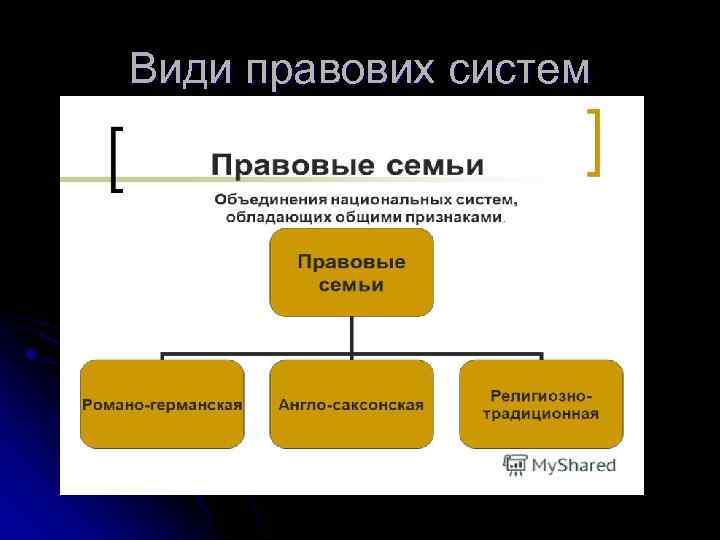 Види правових систем

Правовые семьи

Объединения национальных систем, обладающих общими признаками.

Правовые семьи

Романо-германская

Англо-саксонская

Религиозно-традиционная

MyShared